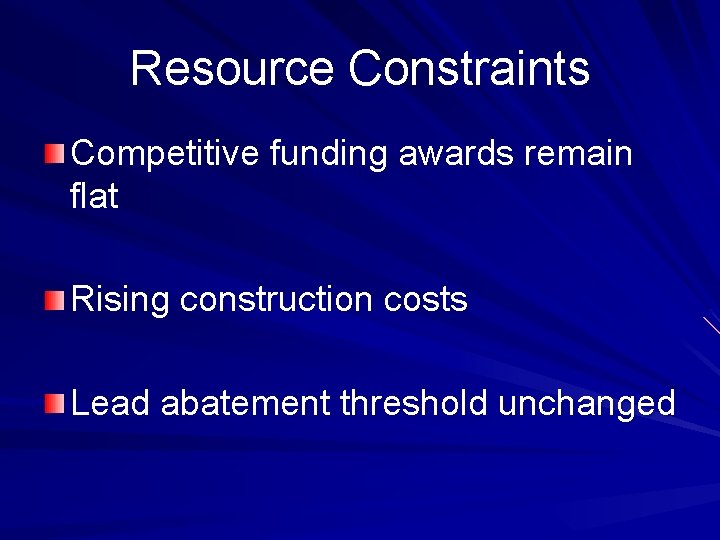 Resource Constraints

Competitive funding awards remain flat

Rising construction costs

Lead abatement threshold unchanged